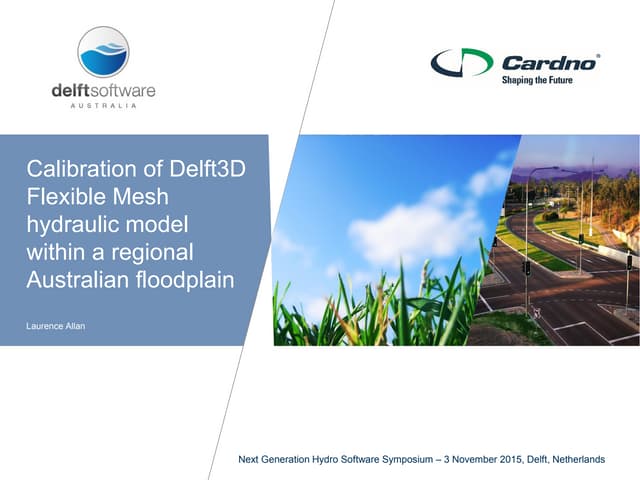 delftsoftware
AUSTRALIA

Cardno®
Shaping the Future

Calibration of Delft3D Flexible Mesh hydraulic model within a regional Australian floodplain

Laurence Allan

Next Generation Hydro Software Symposium – 3 November 2015, Delft, Netherlands